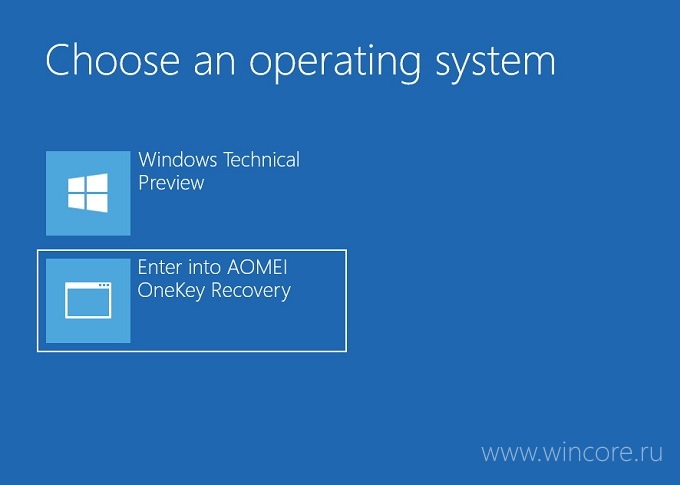 Choose an operating system

Windows Technical Preview

Enter into AOMEI OneKey Recovery

www.wincore.ru